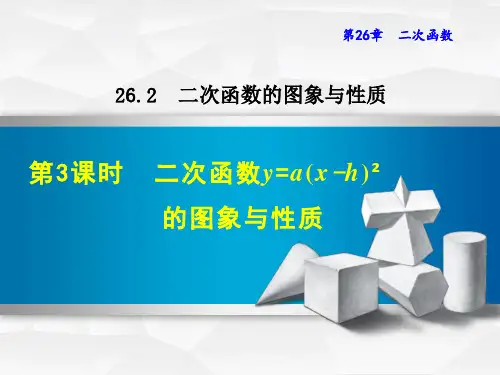 第26章　二次函数

26.2　二次函数的图象与性质

第3课时　二次函数$y=a(x-h)^2$的图象与性质